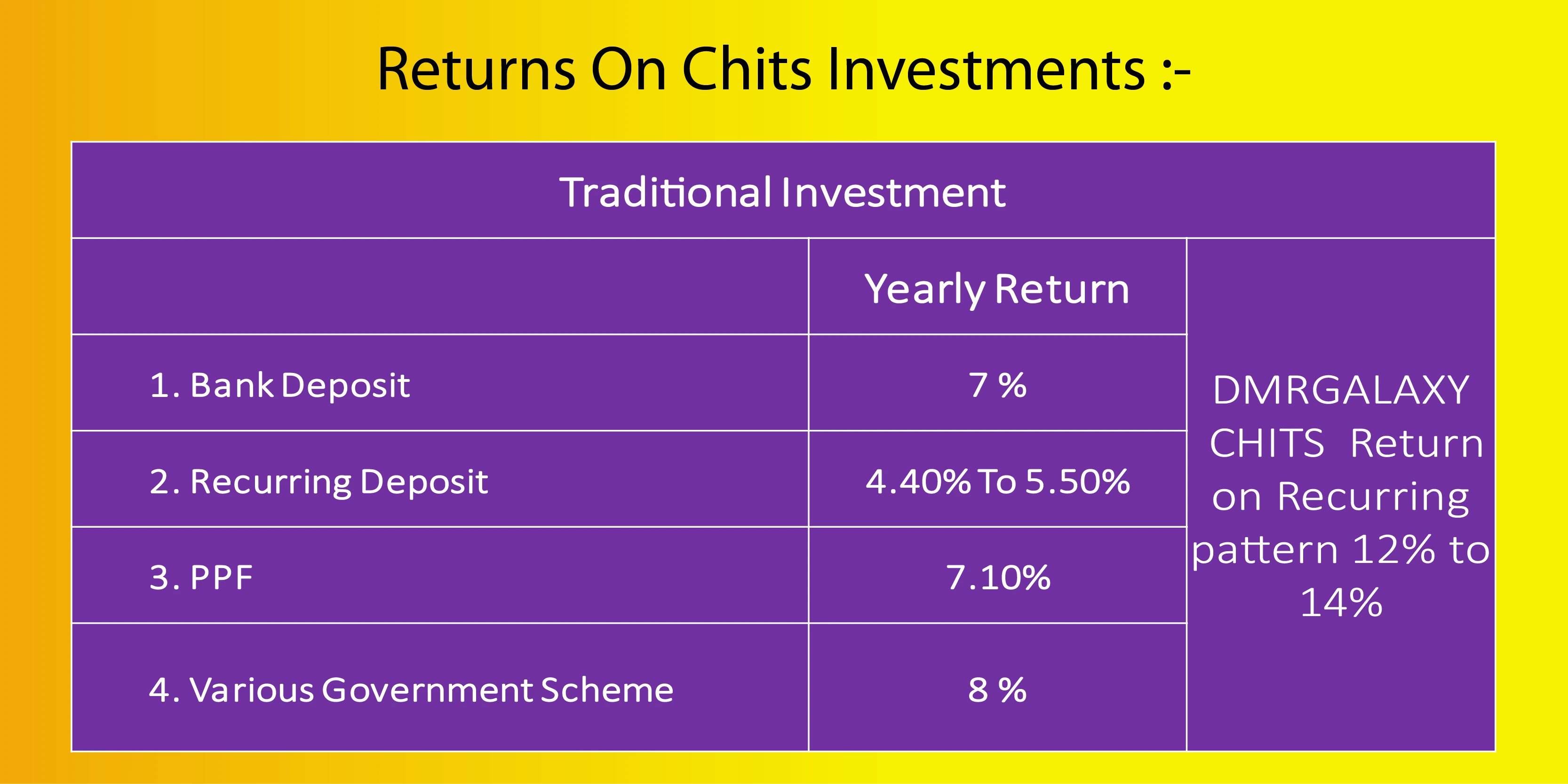 Returns On Chits Investments :-

| Traditional Investment | | |
|---|---|---|
| | Yearly Return | DMRGALAXY CHITS Return on Recurring pattern 12% to 14% |
| 1. Bank Deposit | 7 % | |
| 2. Recurring Deposit | 4.40% To 5.50% | |
| 3. PPF | 7.10% | |
| 4. Various Government Scheme | 8 % | |